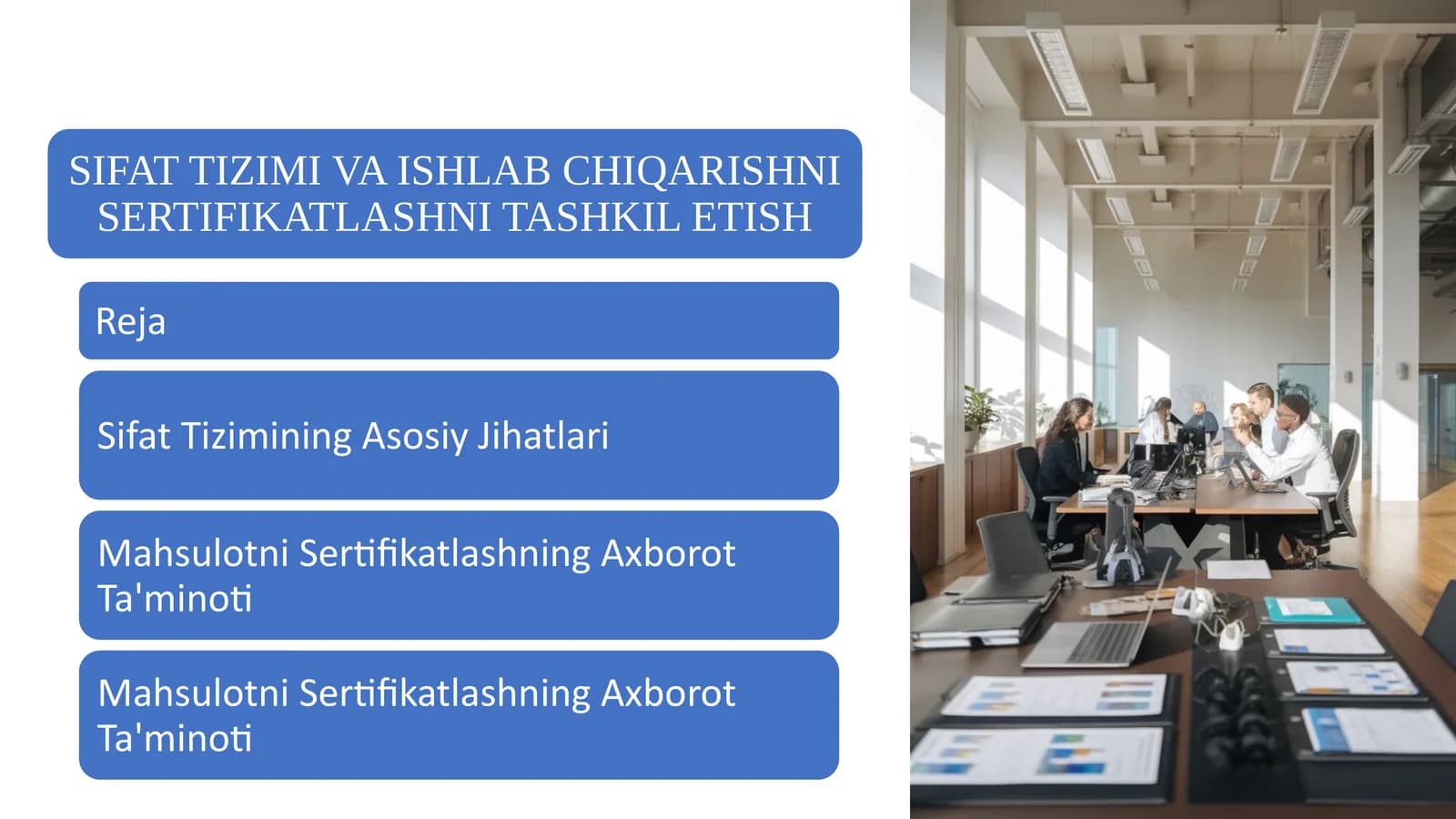 SIFAT TIZIMI VA ISHLAB CHIQARISHNI SERTIFIKATLASHNI TASHKIL ETISH

Reja

Sifat Tizimining Asosiy Jihatlari

Mahsulotni Sertifikatlashning Axborot Ta'minoti

Mahsulotni Sertifikatlashning Axborot Ta'minoti